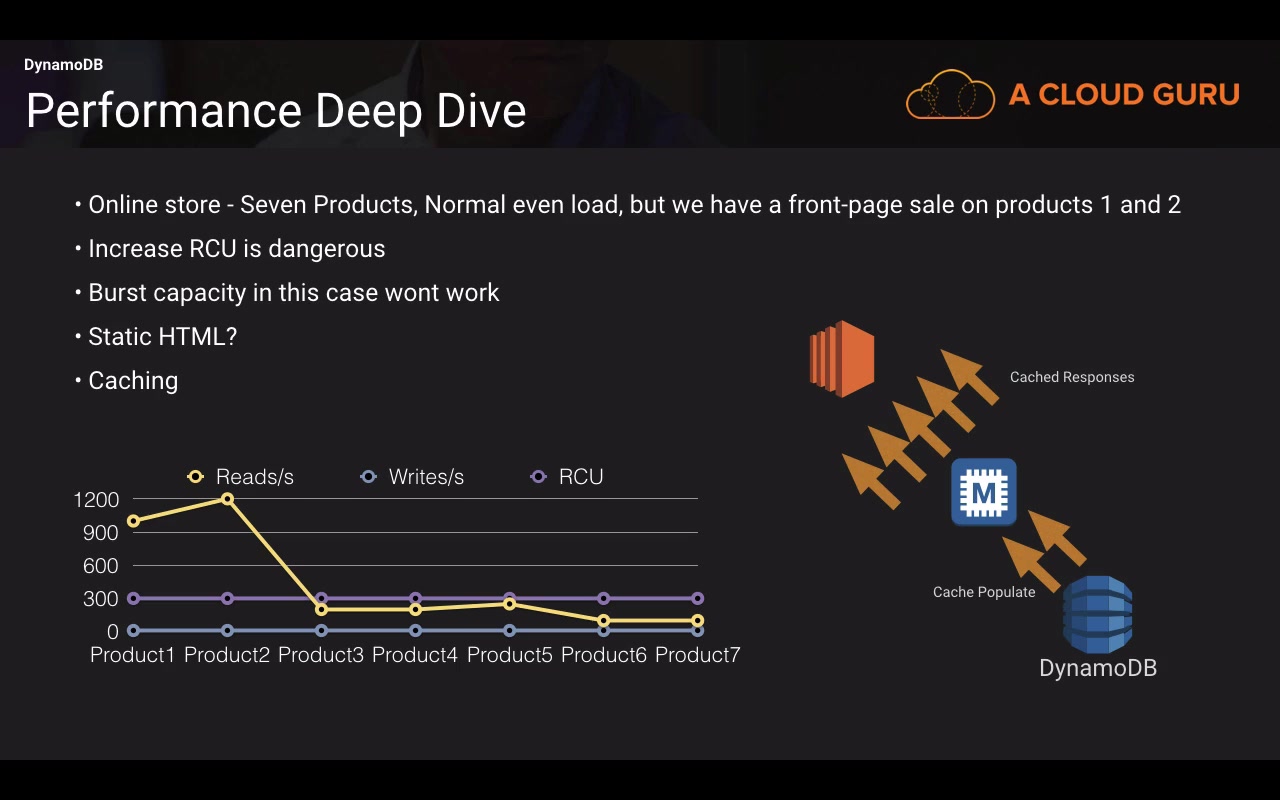 DynamoDB
Performance Deep Dive

A CLOUD GURU

• Online store - Seven Products, Normal even load, but we have a front-page sale on products 1 and 2
• Increase RCU is dangerous
• Burst capacity in this case wont work
• Static HTML?
• Caching

Reads/s Writes/s RCU
1200
900
600
300
0
Product1 Product2 Product3 Product4 Product5 Product6 Product7

Cached Responses
M
Cache Populate
DynamoDB